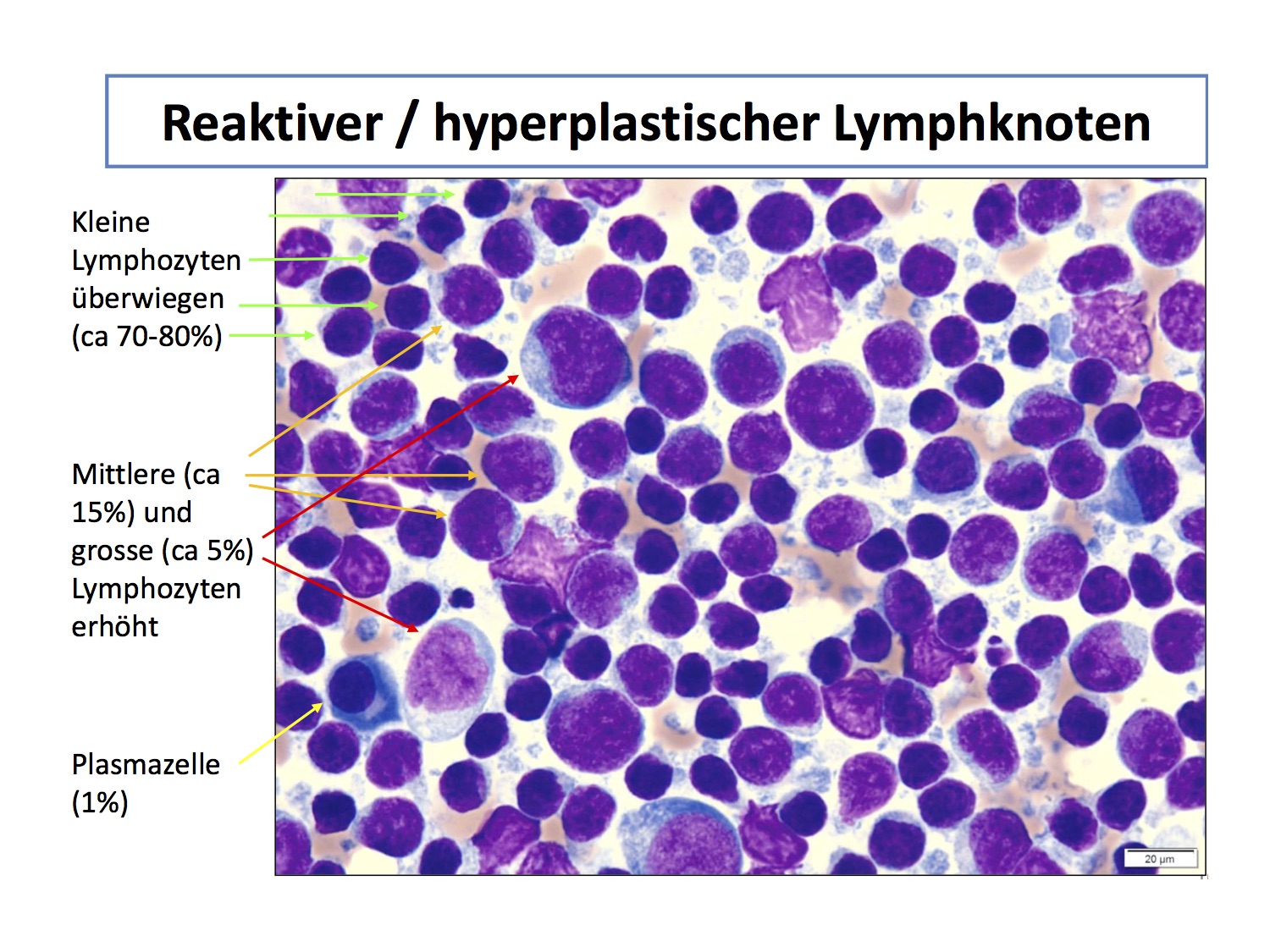 Reaktiver / hyperplastischer Lymphknoten

Kleine Lymphozyten überwiegen (ca 70-80%)

Mittlere (ca 15%) und grosse (ca 5%) Lymphozyten erhöht

Plasmazelle (1%)

20 µm